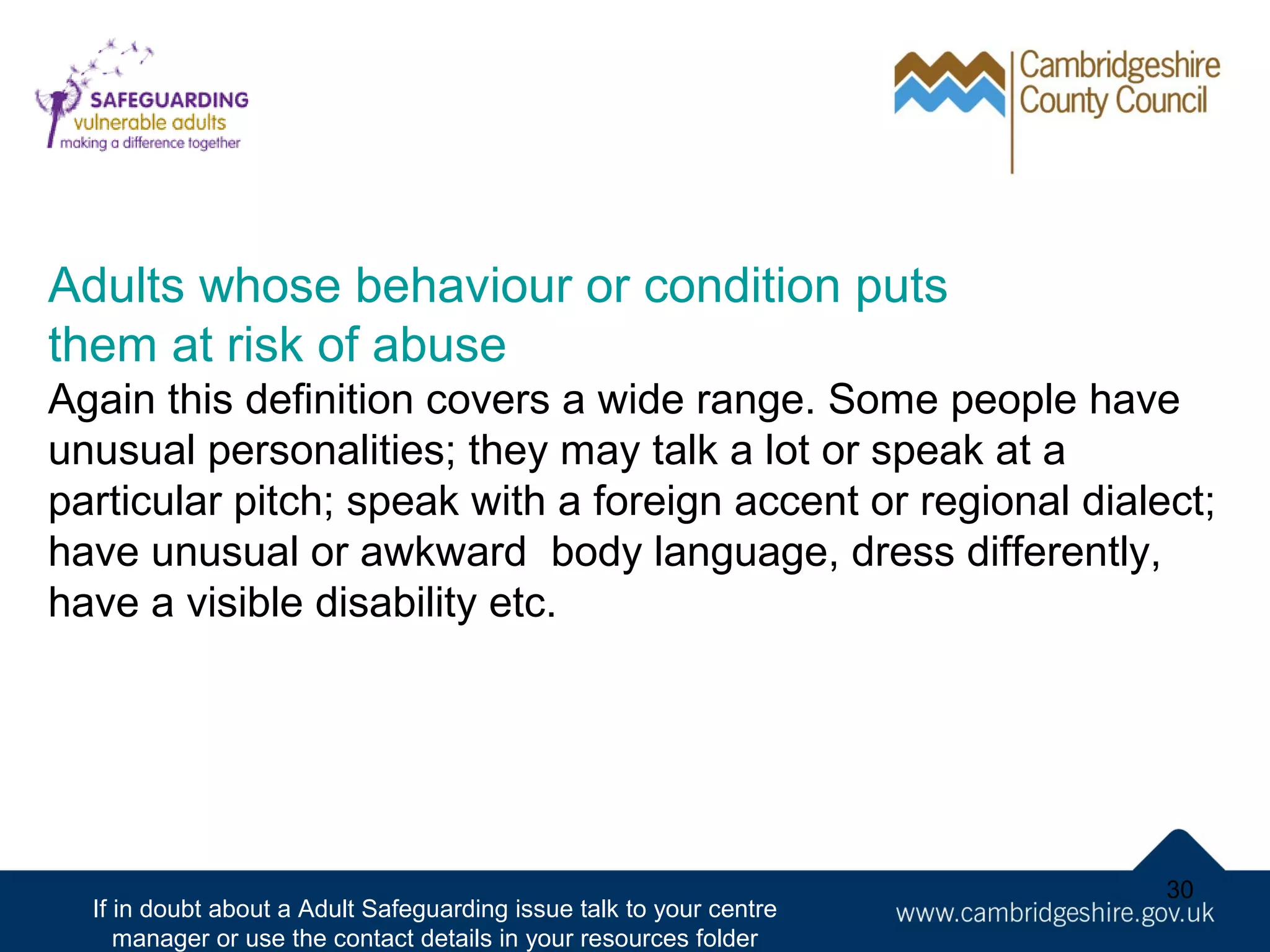 SAFEGUARDING
vulnerable adults
making a difference together

Cambridgeshire
County Council

Adults whose behaviour or condition puts them at risk of abuse

Again this definition covers a wide range. Some people have unusual personalities; they may talk a lot or speak at a particular pitch; speak with a foreign accent or regional dialect; have unusual or awkward body language, dress differently, have a visible disability etc.

30

If in doubt about a Adult Safeguarding issue talk to your centre manager or use the contact details in your resources folder

www.cambridgeshire.gov.uk